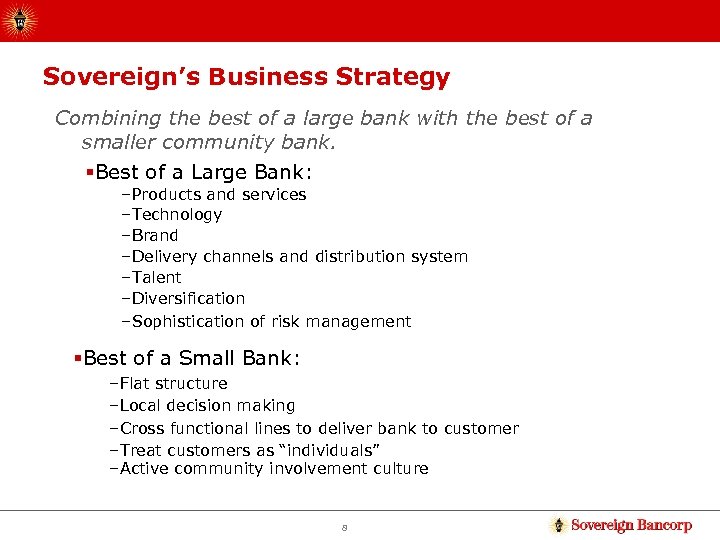 Sovereign's Business Strategy

Combining the best of a large bank with the best of a smaller community bank.

▪Best of a Large Bank:
–Products and services
–Technology
–Brand
–Delivery channels and distribution system
–Talent
–Diversification
–Sophistication of risk management

▪Best of a Small Bank:
–Flat structure
–Local decision making
–Cross functional lines to deliver bank to customer
–Treat customers as "individuals"
–Active community involvement culture

8

Sovereign Bancorp